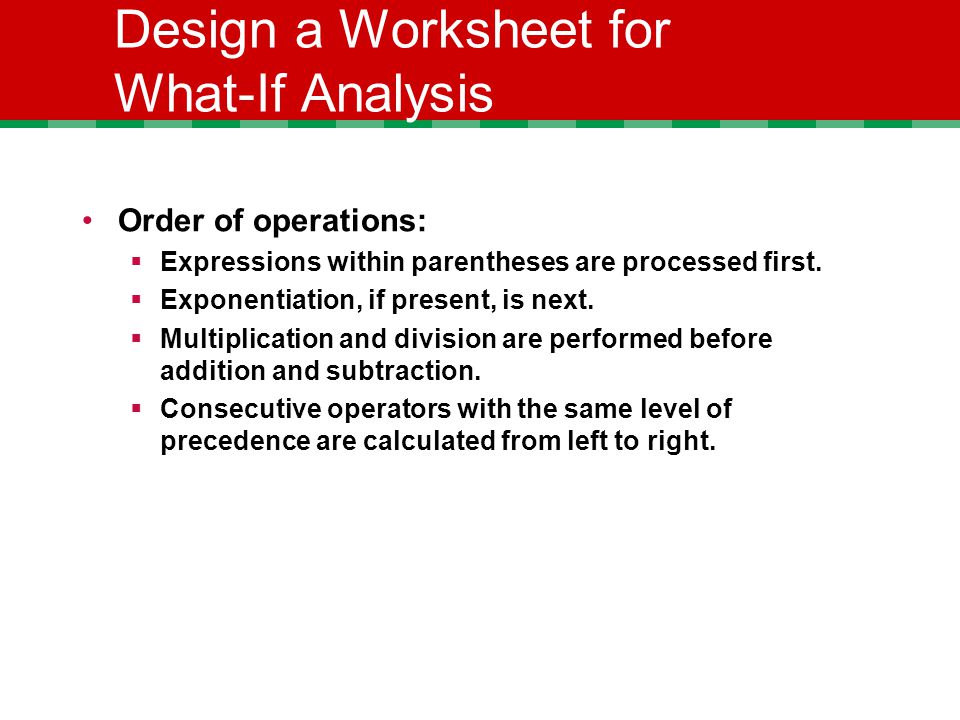 Design a Worksheet for What-If Analysis

• Order of operations:
  ▪ Expressions within parentheses are processed first.
  ▪ Exponentiation, if present, is next.
  ▪ Multiplication and division are performed before addition and subtraction.
  ▪ Consecutive operators with the same level of precedence are calculated from left to right.